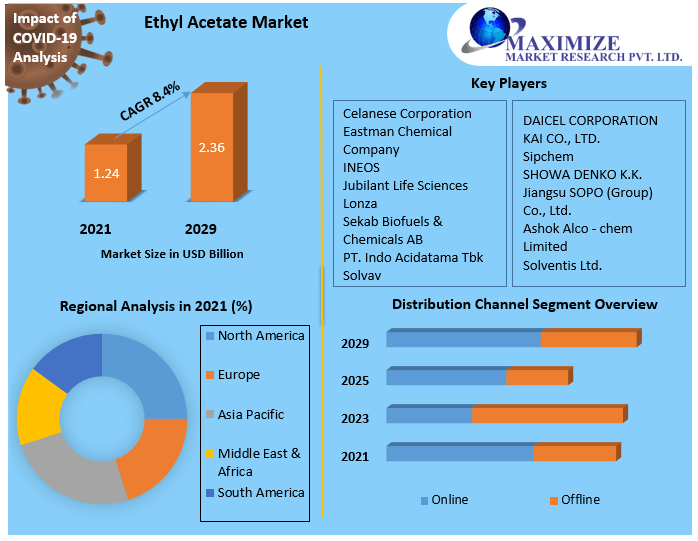 Impact of COVID-19 Analysis

Ethyl Acetate Market

MAXIMIZE
MARKET RESEARCH PVT. LTD.

CAGR 8.4%

1.24

2.36

2021

2029

Market Size in USD Billion

Key Players

Celanese Corporation
Eastman Chemical Company
INEOS
Jubilant Life Sciences
Lonza
Sekab Biofuels & Chemicals AB
PT. Indo Acidatama Tbk
Solvav

DAICEL CORPORATION
KAI CO., LTD.
Sipchem
SHOWA DENKO K.K.
Jiangsu SOPO (Group) Co., Ltd.
Ashok Alco - chem Limited
Solventis Ltd.

Regional Analysis in 2021 (%)

North America
Europe
Asia Pacific
Middle East & Africa
South America

Distribution Channel Segment Overview

2029
2025
2023
2021

Online
Offline